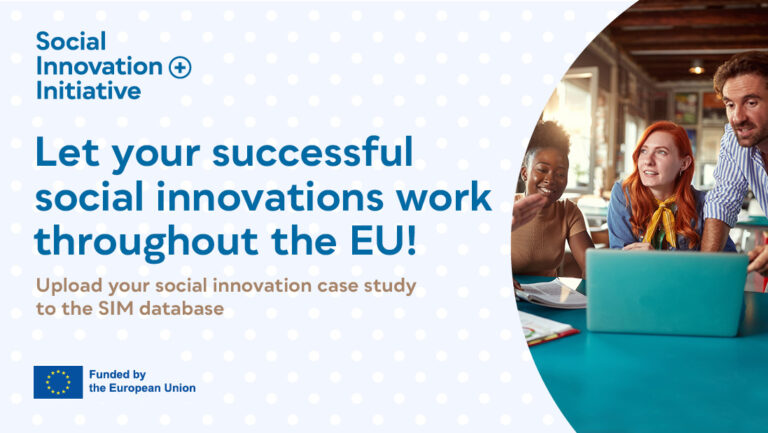 Social
Innovation +
Initiative

Let your successful social innovations work throughout the EU!

Upload your social innovation case study to the SIM database

Funded by
the European Union